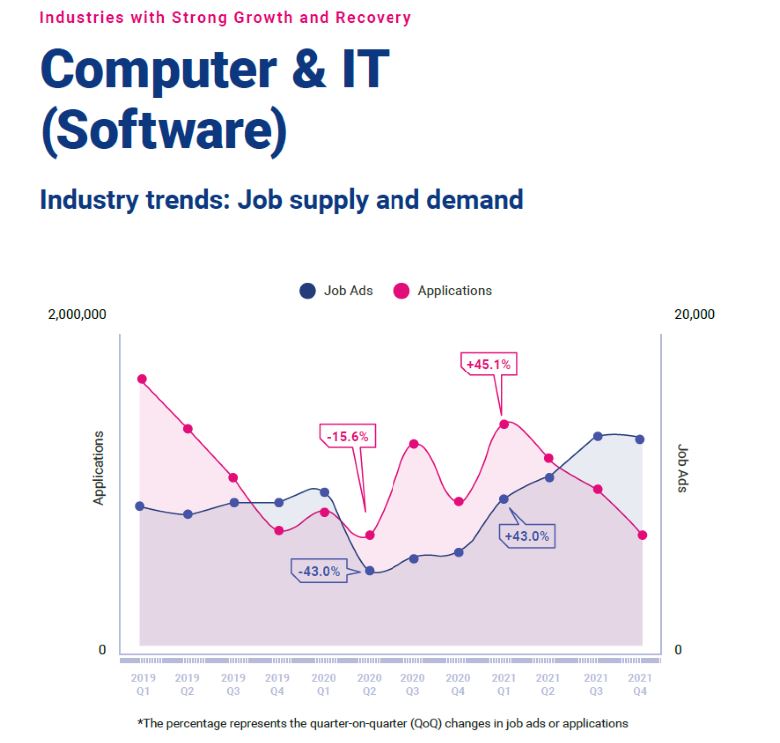 Industries with Strong Growth and Recovery

Computer & IT (Software)

Industry trends: Job supply and demand

Job Ads  Applications

2,000,000

20,000

Applications

Job Ads

+45.1%

-15.6%

+43.0%

-43.0%

0

0

2019 Q1
2019 Q2
2019 Q3
2019 Q4
2020 Q1
2020 Q2
2020 Q3
2020 Q4
2021 Q1
2021 Q2
2021 Q3
2021 Q4

*The percentage represents the quarter-on-quarter (QoQ) changes in job ads or applications